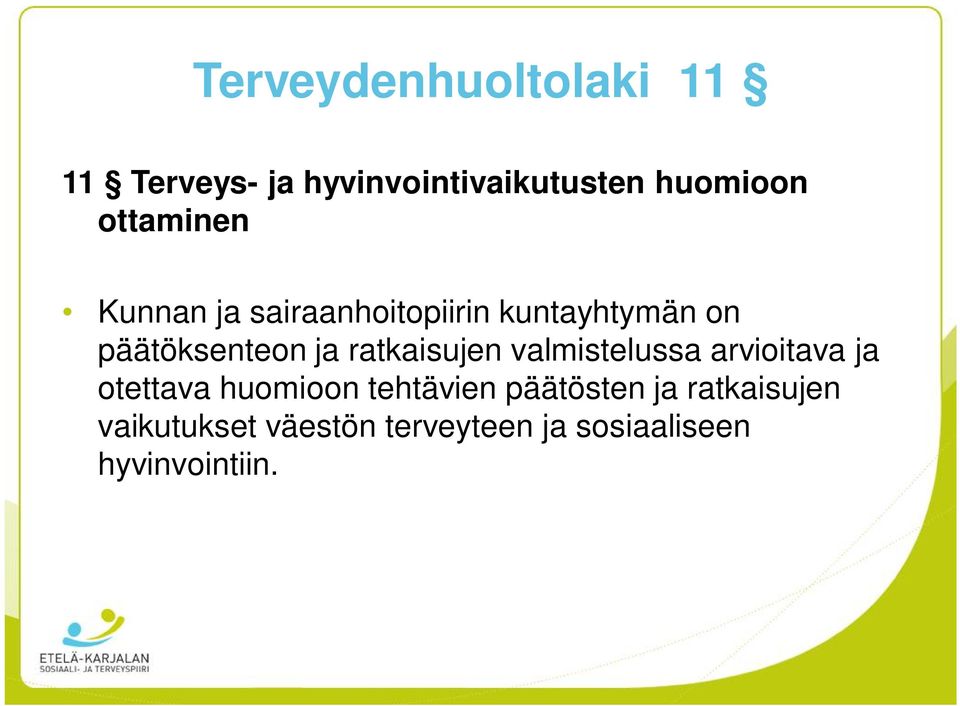 Terveydenhuoltolaki 11 §

11 § Terveys- ja hyvinvointivaikutusten huomioon ottaminen

• Kunnan ja sairaanhoitopiirin kuntayhtymän on päätöksenteon ja ratkaisujen valmistelussa arvioitava ja otettava huomioon tehtävien päätösten ja ratkaisujen vaikutukset väestön terveyteen ja sosiaaliseen hyvinvointiin.

ETELÄ-KARJALAN
SOSIAALI- JA TERVEYSPIIRI